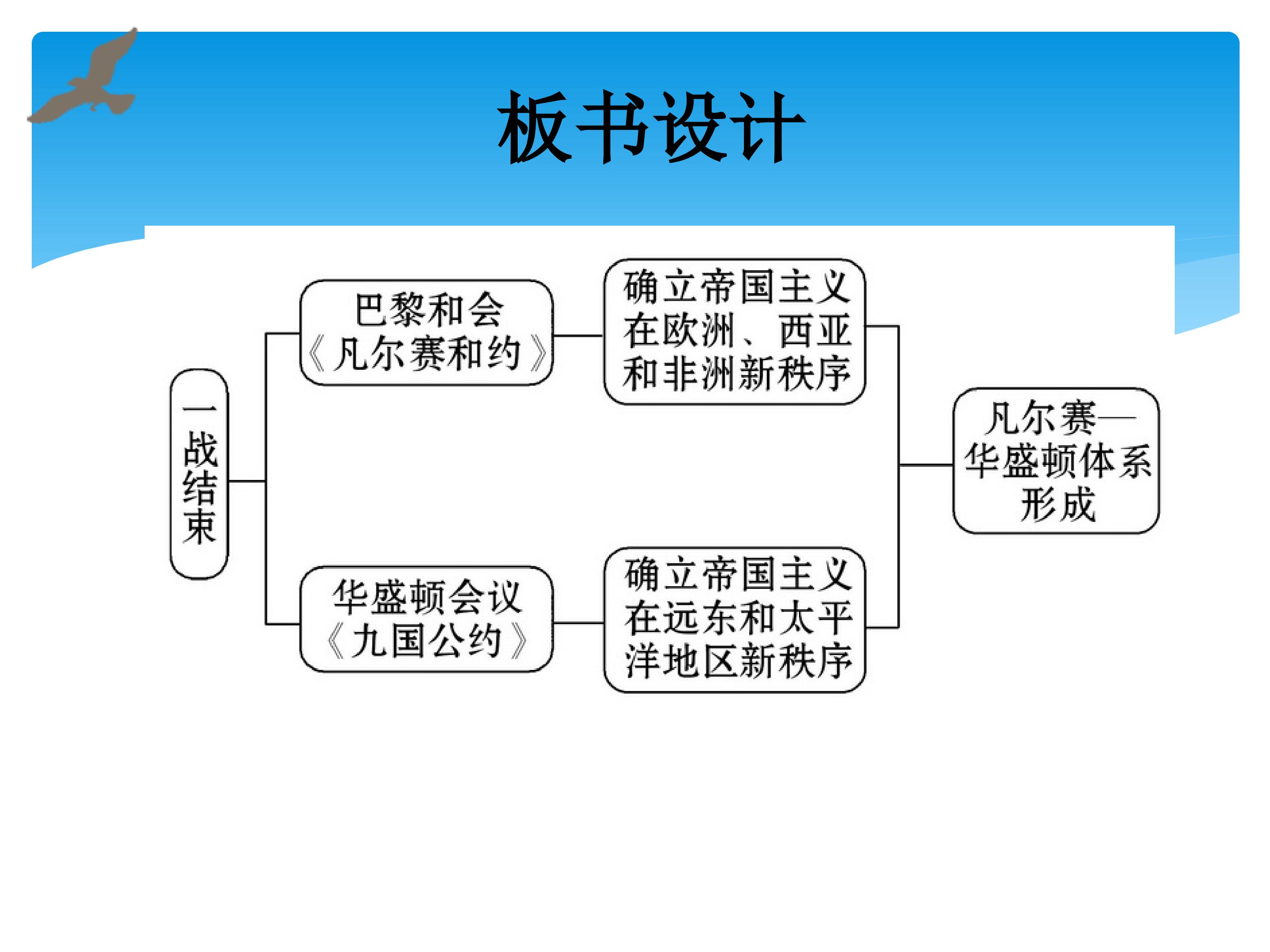 板书设计

一战结束

巴黎和会
《凡尔赛和约》

确立帝国主义在欧洲、西亚和非洲新秩序

华盛顿会议
《九国公约》

确立帝国主义在远东和太平洋地区新秩序

凡尔赛—华盛顿体系形成